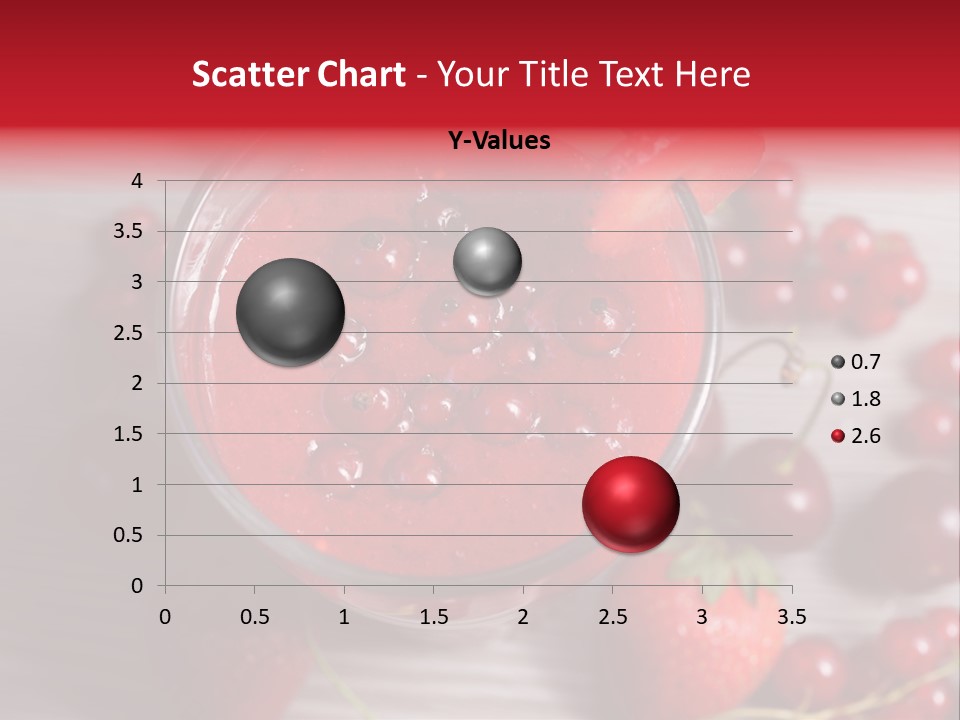 Scatter Chart - Your Title Text Here

Y-Values

4
3.5
3
2.5
2
1.5
1
0.5
0

0
0.5
1
1.5
2
2.5
3
3.5

0.7
1.8
2.6